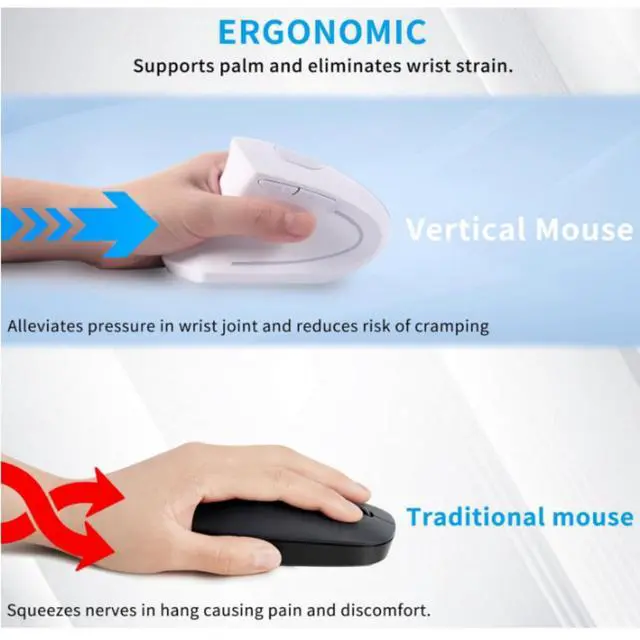 ERGONOMIC
Supports palm and eliminates wrist strain.

Vertical Mouse

Alleviates pressure in wrist joint and reduces risk of cramping

Traditional mouse

Squeezes nerves in hang causing pain and discomfort.